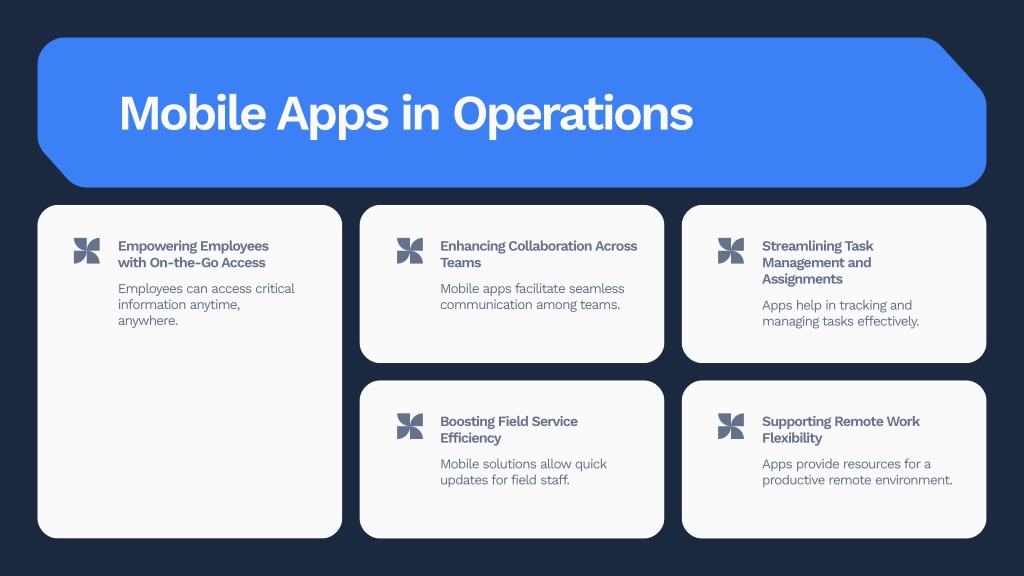 Mobile Apps in Operations

Empowering Employees with On-the-Go Access

Employees can access critical information anytime, anywhere.

Enhancing Collaboration Across Teams

Mobile apps facilitate seamless communication among teams.

Streamlining Task Management and Assignments

Apps help in tracking and managing tasks effectively.

Boosting Field Service Efficiency

Mobile solutions allow quick updates for field staff.

Supporting Remote Work Flexibility

Apps provide resources for a productive remote environment.